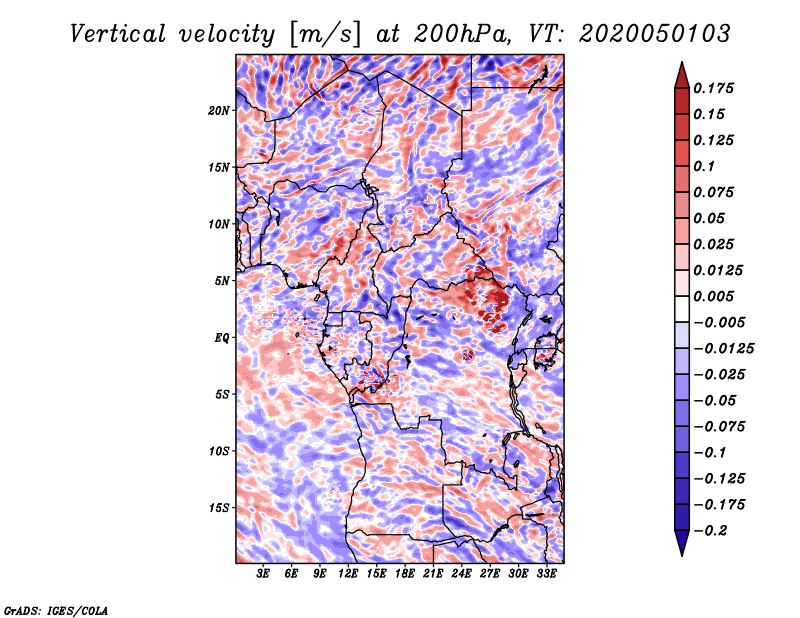 Vertical velocity [m/s] at 200hPa, VT: 2020050103

20N
15N
10N
5N
EQ
5S
10S
15S

3E 6E 9E 12E 15E 18E 21E 24E 27E 30E 33E

0.175
0.15
0.125
0.1
0.075
0.05
0.025
0.0125
0.005
−0.005
−0.0125
−0.025
−0.05
−0.075
−0.1
−0.125
−0.175
−0.2

GrADS: IGES/COLA